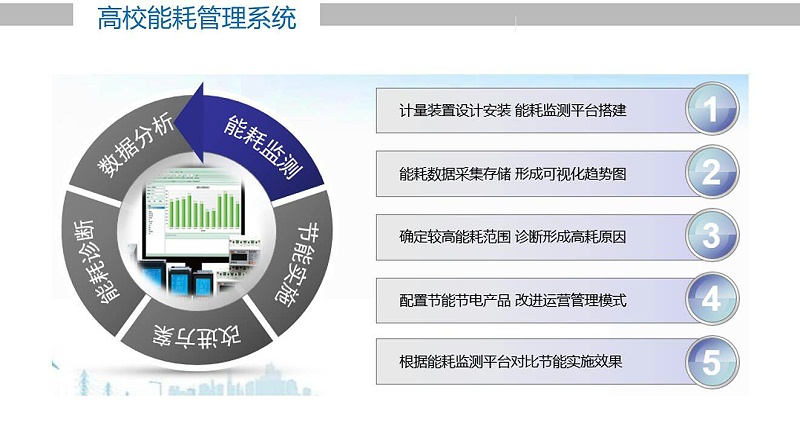 高校能耗管理系统

能耗监测

节能实施

改进方案

能耗诊断

数据分析

计量装置设计安装 能耗监测平台搭建

1

能耗数据采集存储 形成可视化趋势图

2

确定较高能耗范围 诊断形成高耗原因

3

配置节能节电产品 改进运营管理模式

4

根据能耗监测平台对比节能实施效果

5